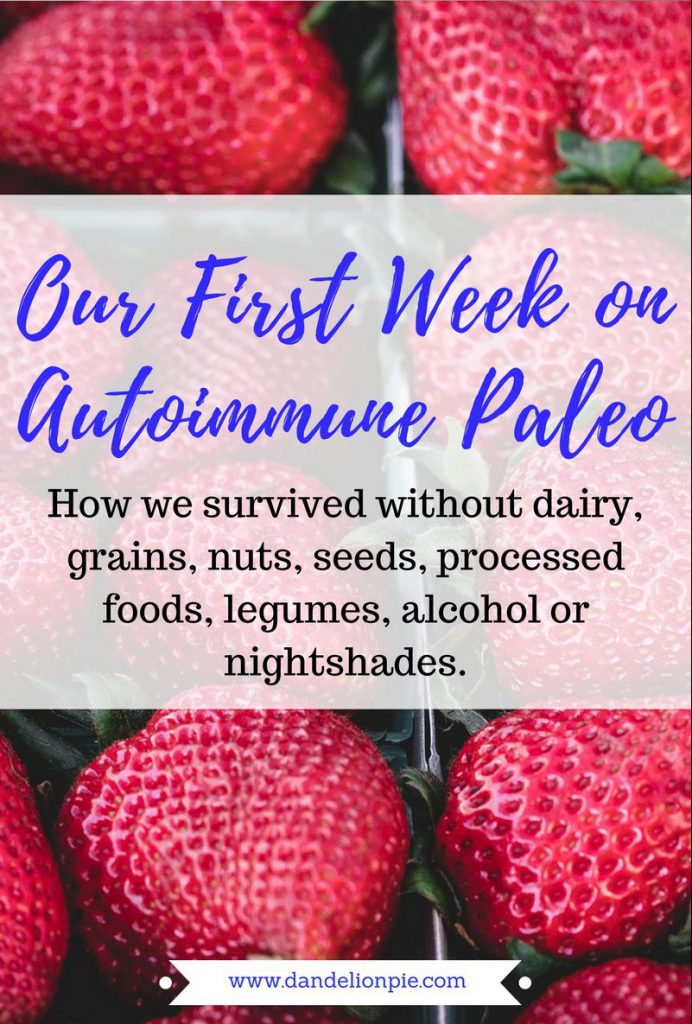 Our First Week on Autoimmune Paleo

How we survived without dairy, grains, nuts, seeds, processed foods, legumes, alcohol or nightshades.

www.dandelionpie.com